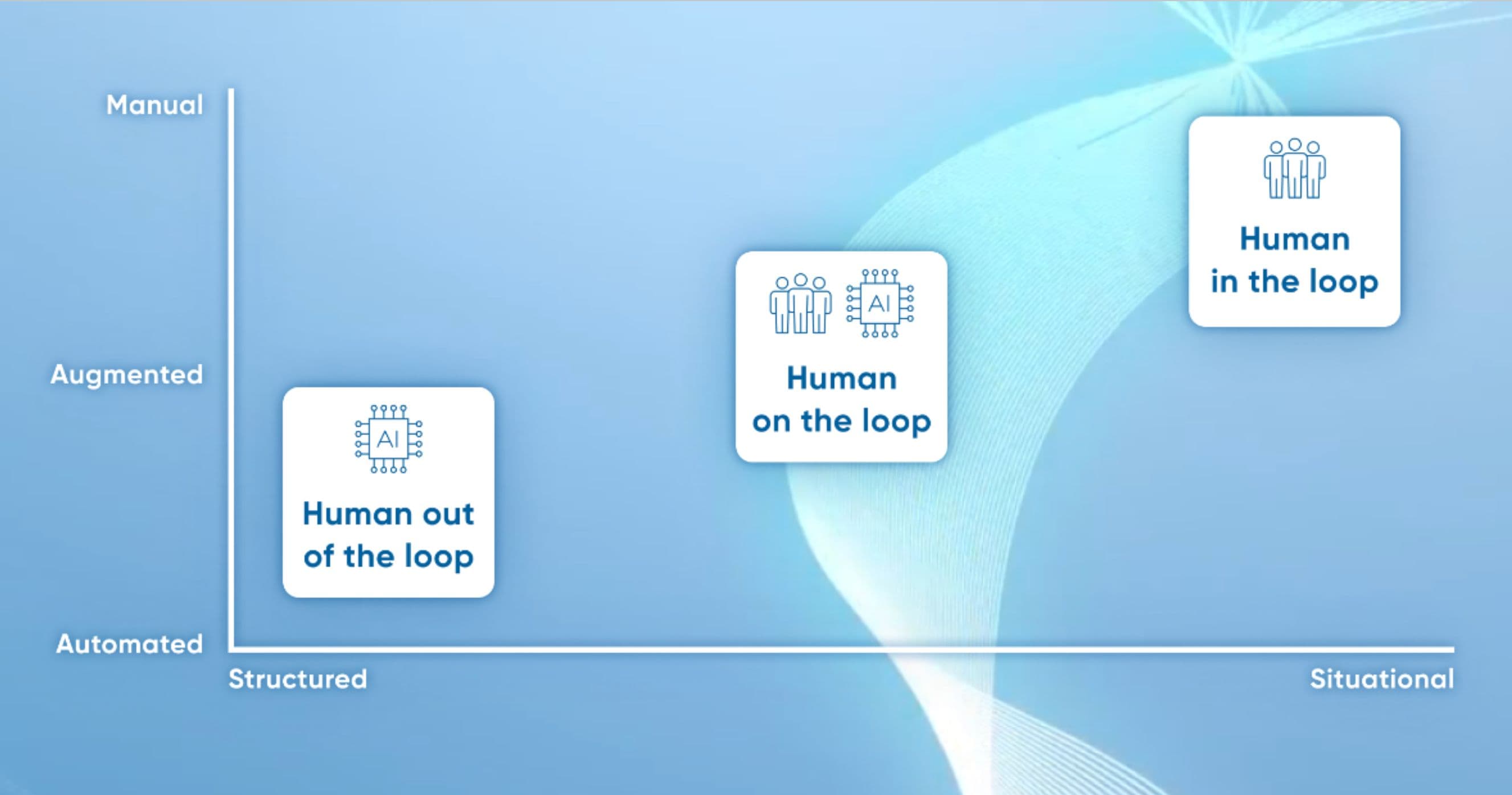 Manual

Augmented

Automated

Structured

Situational

AI

Human out of the loop

AI

Human on the loop

Human in the loop